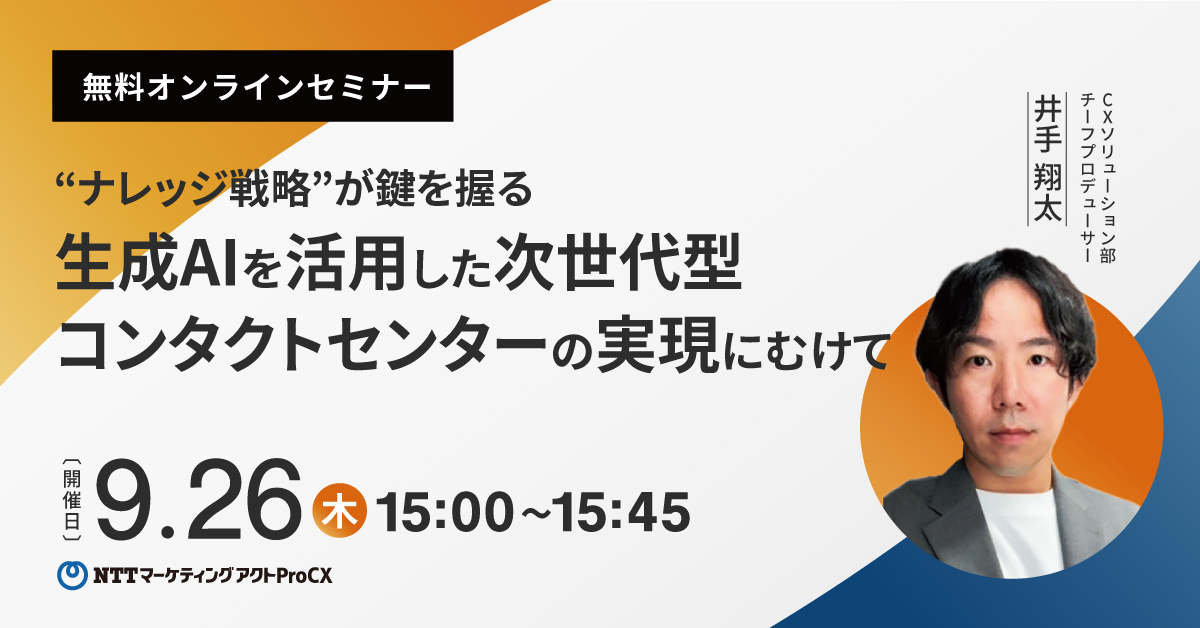 無料オンラインセミナー

“ナレッジ戦略”が鍵を握る
生成AIを活用した次世代型
コンタクトセンターの実現にむけて

CXソリューション部
チーフプロデューサー
井手 翔太

〔開催日〕 9.26 木 15:00～15:45

NTTマーケティングアクトProCX